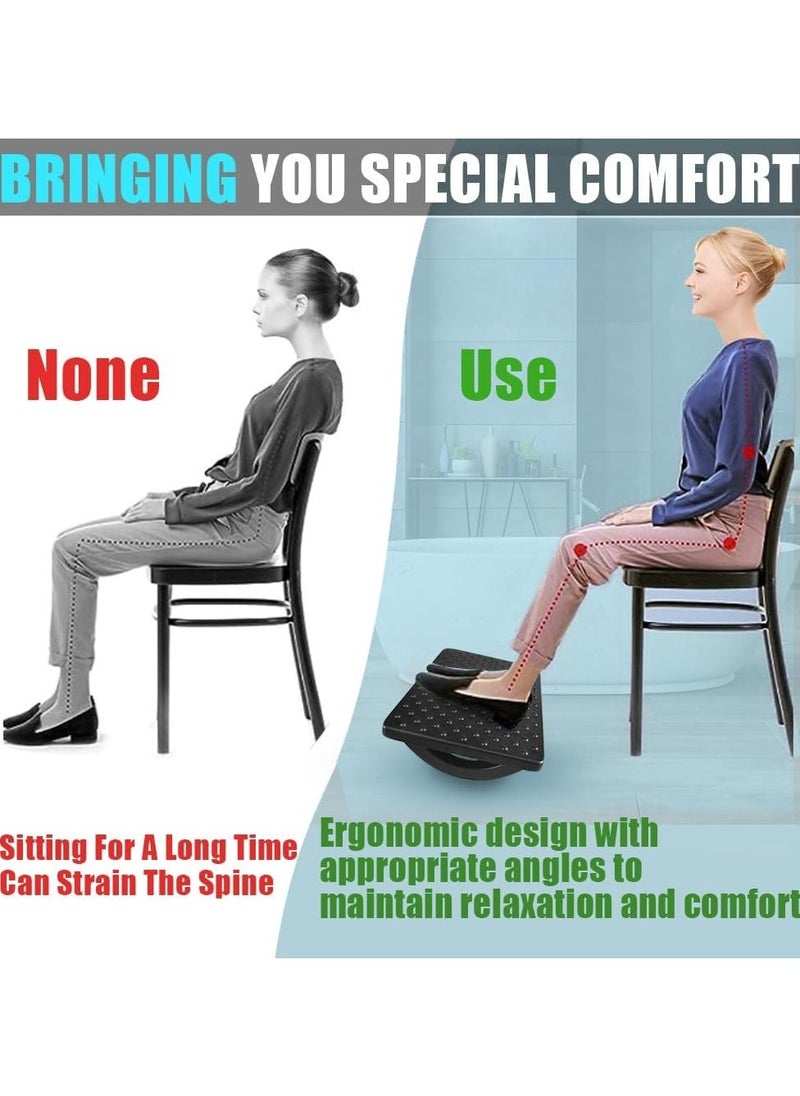 BRINGING YOU SPECIAL COMFORT

None

Use

Sitting For A Long Time Can Strain The Spine

Ergonomic design with appropriate angles to maintain relaxation and comfort